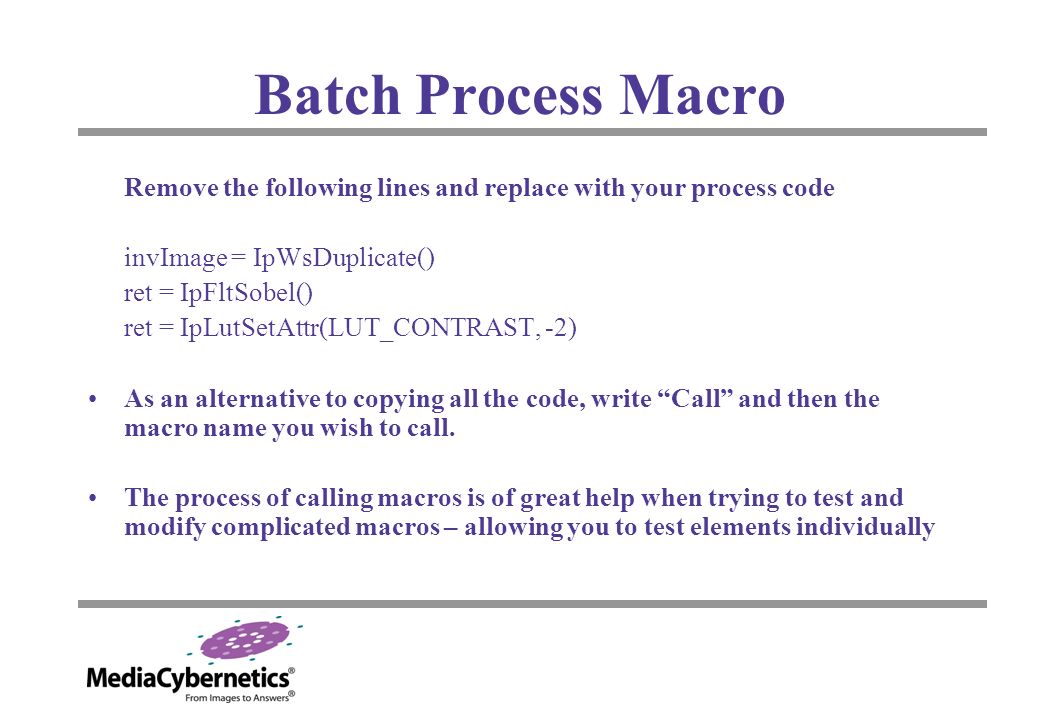 Batch Process Macro

Remove the following lines and replace with your process code

invImage = IpWsDuplicate()
ret = IpFltSobel()
ret = IpLutSetAttr(LUT_CONTRAST, -2)

• As an alternative to copying all the code, write “Call” and then the macro name you wish to call.

• The process of calling macros is of great help when trying to test and modify complicated macros – allowing you to test elements individually

MediaCybernetics®
From Images to Answers®